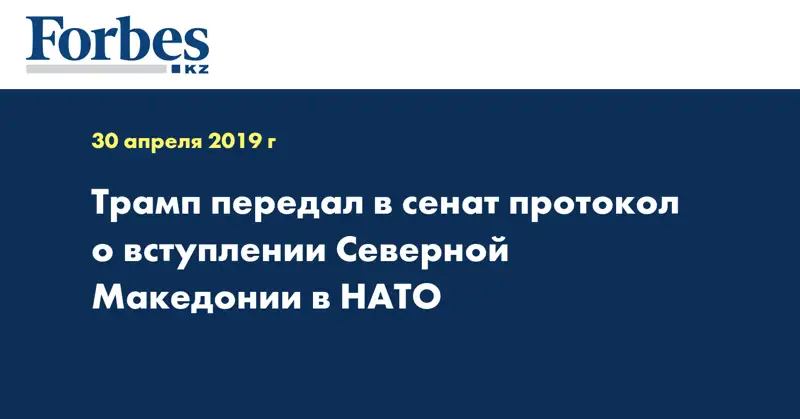 Forbes
KZ

30 апреля 2019 г

Трамп передал в сенат протокол о вступлении Северной Македонии в НАТО